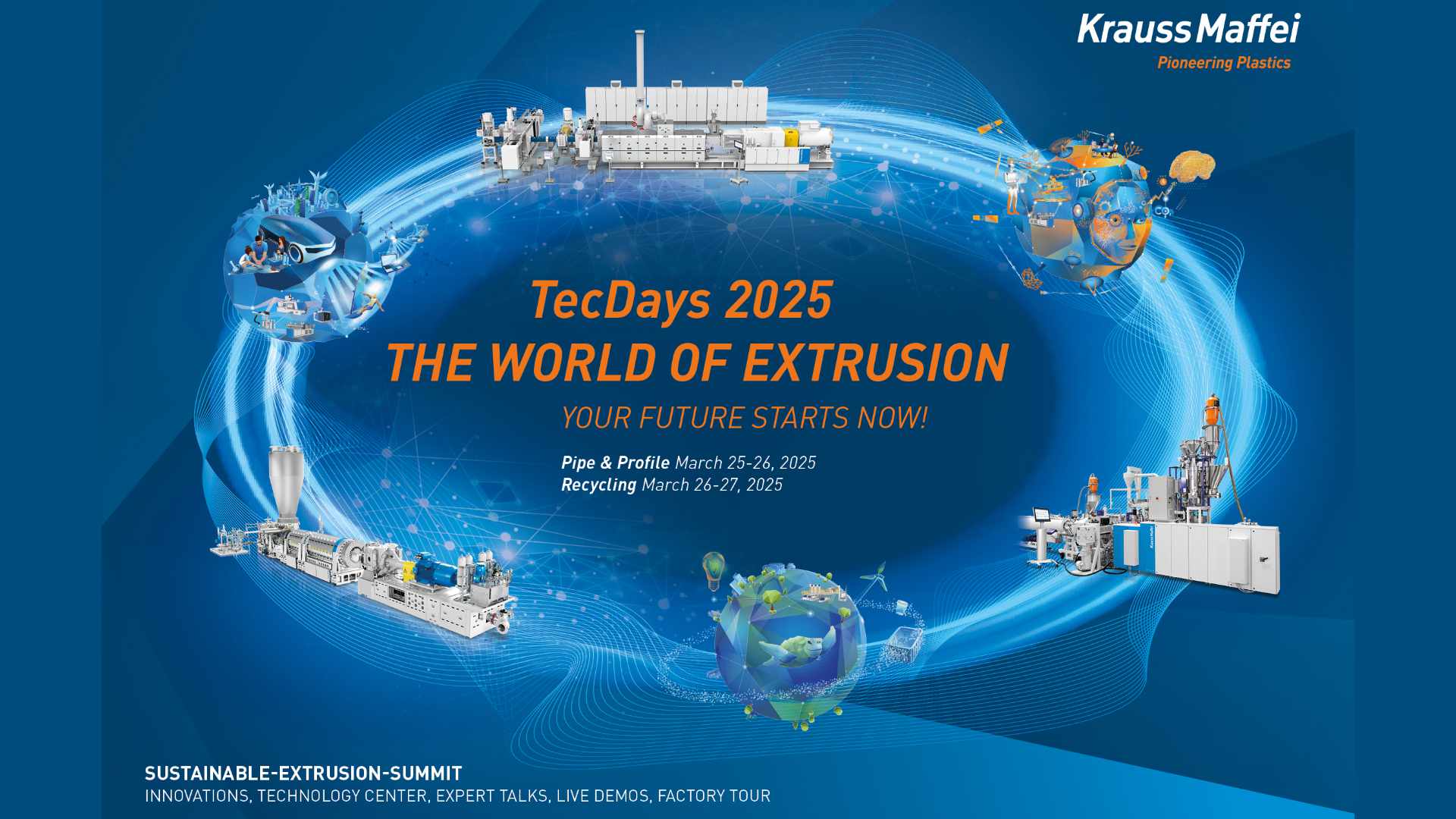 KraussMaffei
Pioneering Plastics

TecDays 2025
THE WORLD OF EXTRUSION
YOUR FUTURE STARTS NOW!

Pipe & Profile March 25-26, 2025
Recycling March 26-27, 2025

SUSTAINABLE-EXTRUSION-SUMMIT
INNOVATIONS, TECHNOLOGY CENTER, EXPERT TALKS, LIVE DEMOS, FACTORY TOUR